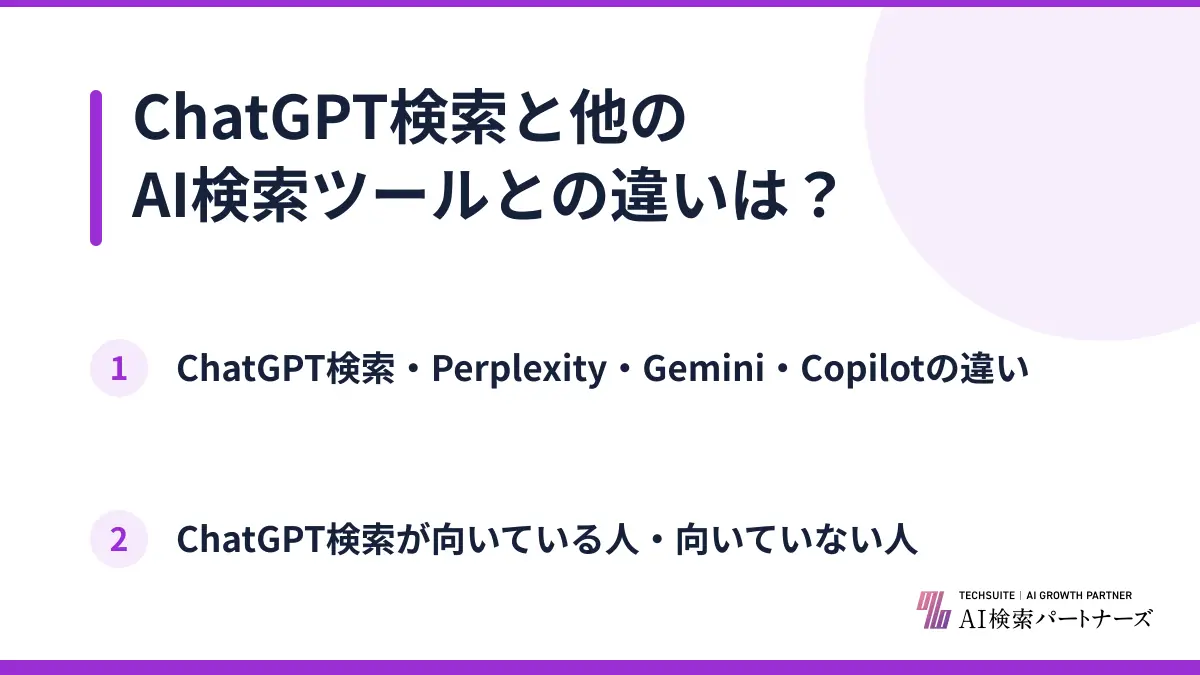 ChatGPT検索と他の
AI検索ツールとの違いは？

1 ChatGPT検索・Perplexity・Gemini・Copilotの違い

2 ChatGPT検索が向いている人・向いていない人

TECHSUITE | AI GROWTH PARTNER
AI検索パートナーズ